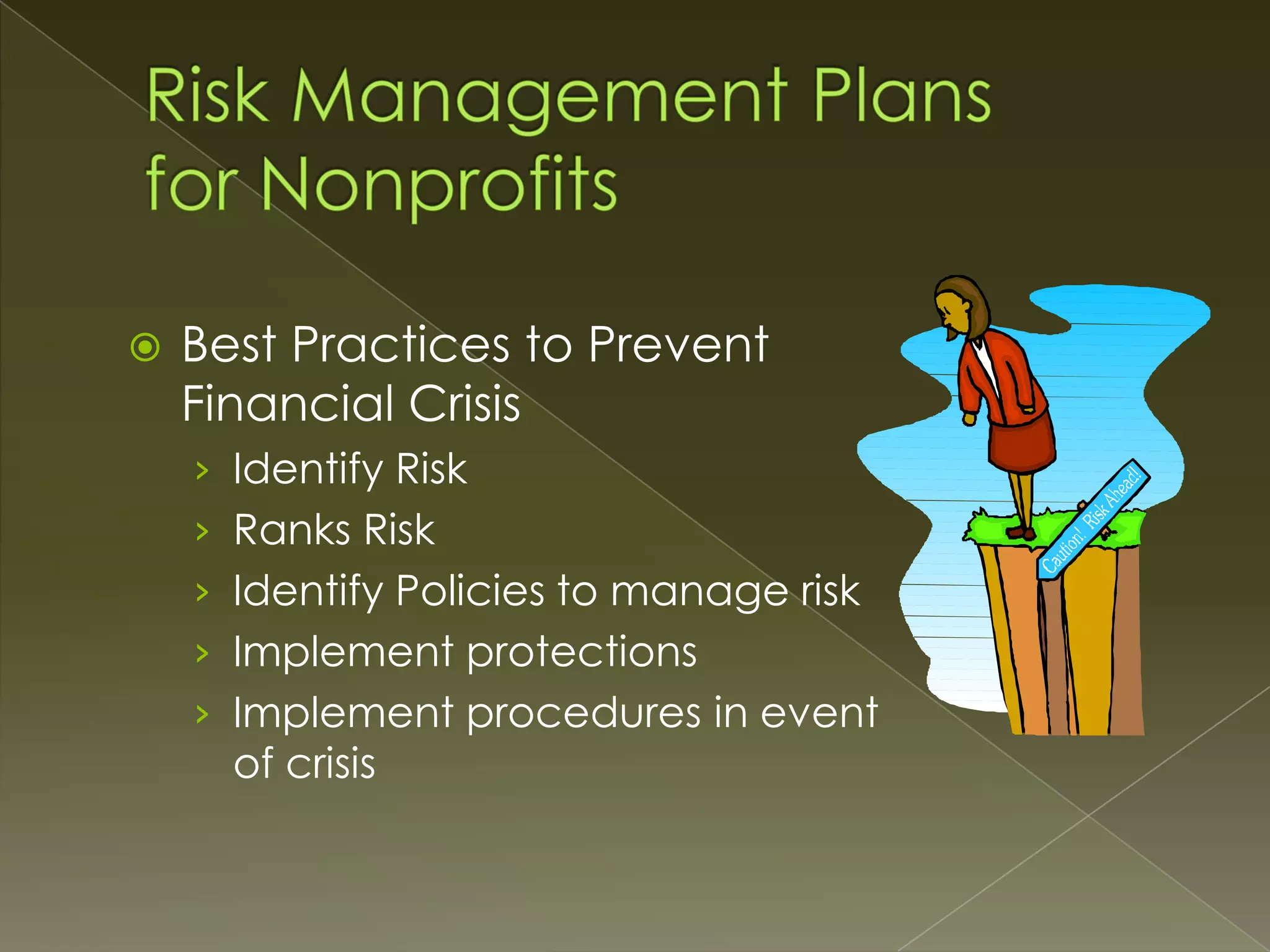 Risk Management Plans for Nonprofits

◉ Best Practices to Prevent Financial Crisis
› Identify Risk
› Ranks Risk
› Identify Policies to manage risk
› Implement protections
› Implement procedures in event of crisis

Caution! Risk Ahead!